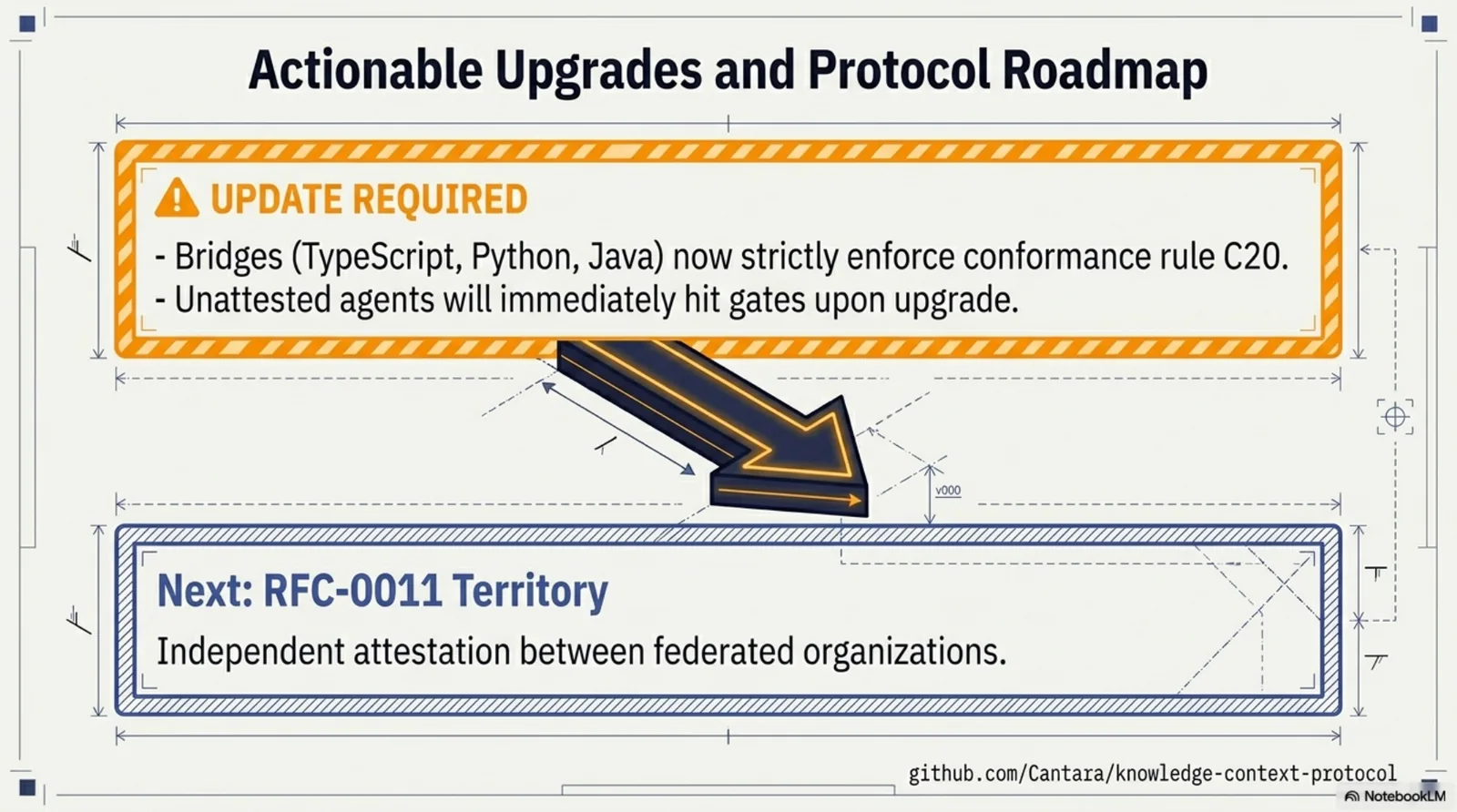 Actionable Upgrades and Protocol Roadmap

UPDATE REQUIRED

- Bridges (TypeScript, Python, Java) now strictly enforce conformance rule C20.
- Unattested agents will immediately hit gates upon upgrade.

v000

Next: RFC-0011 Territory

Independent attestation between federated organizations.

github.com/Cantara/knowledge-context-protocol

NotebookLM